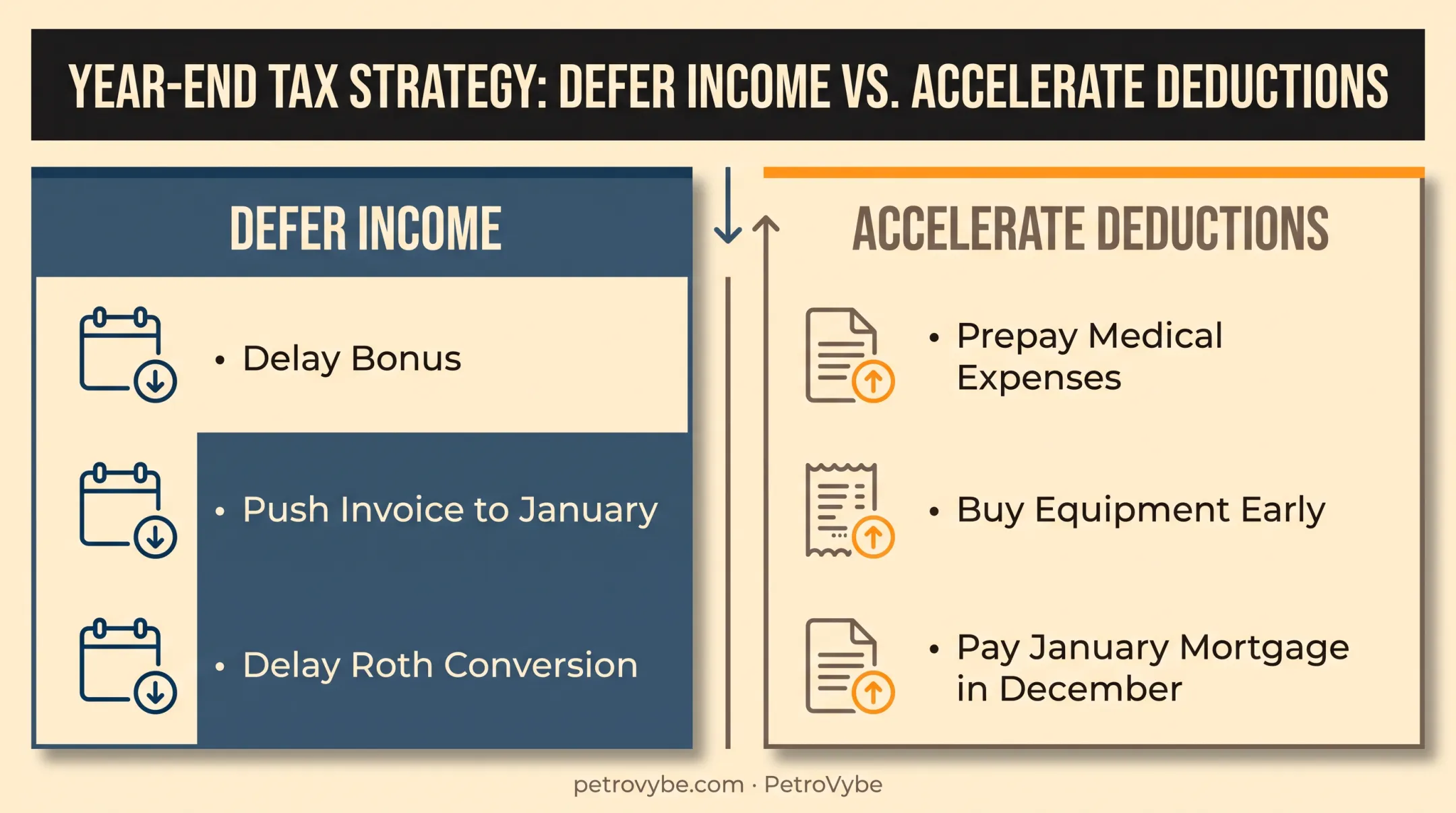 YEAR-END TAX STRATEGY: DEFER INCOME VS. ACCELERATE DEDUCTIONS

DEFER INCOME

• Delay Bonus

• Push Invoice to January

• Delay Roth Conversion

ACCELERATE DEDUCTIONS

• Prepay Medical Expenses

• Buy Equipment Early

• Pay January Mortgage in December

petrovybe.com · PetroVybe